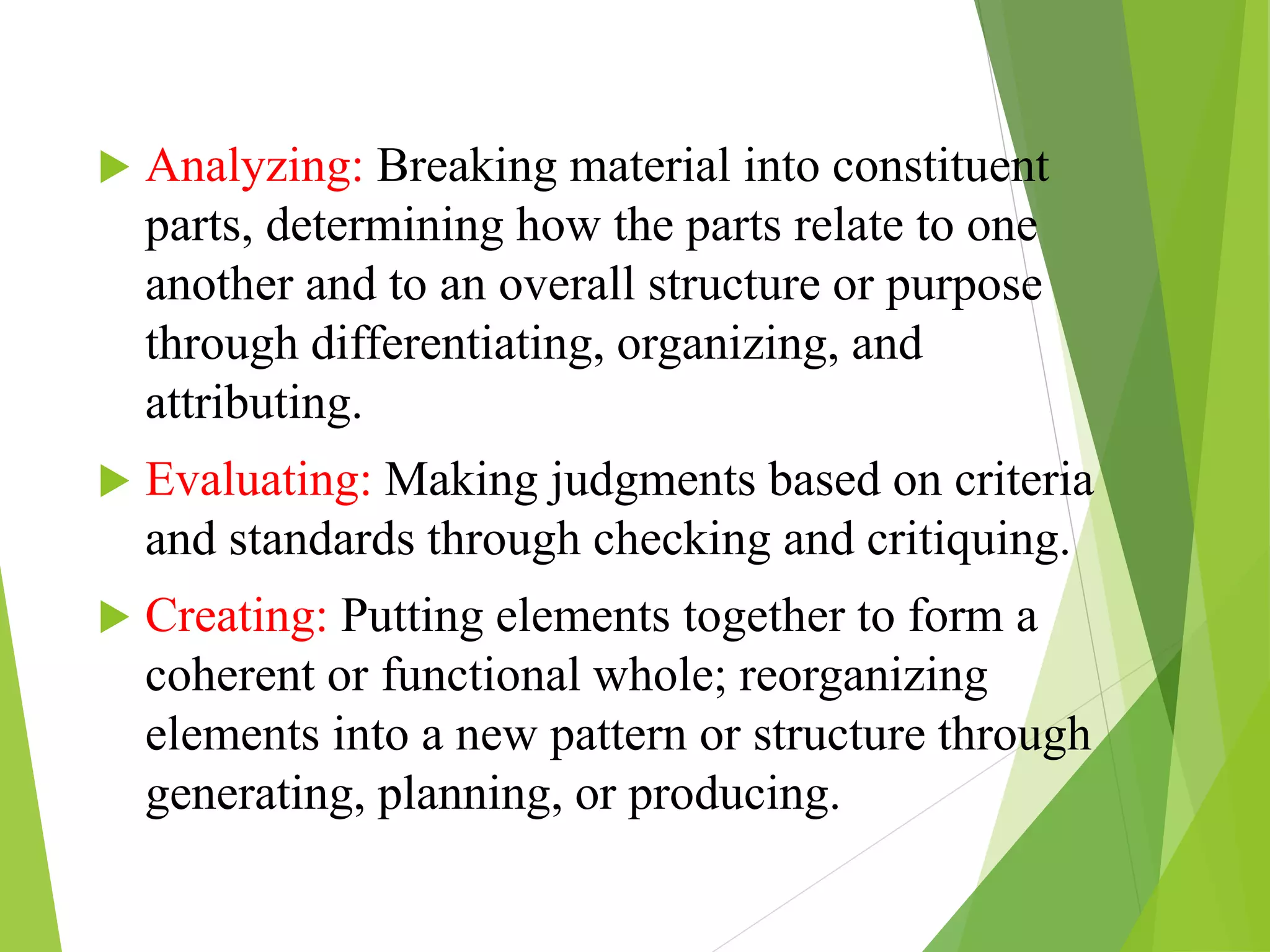 Analyzing: Breaking material into constituent parts, determining how the parts relate to one another and to an overall structure or purpose through differentiating, organizing, and attributing.

Evaluating: Making judgments based on criteria and standards through checking and critiquing.

Creating: Putting elements together to form a coherent or functional whole; reorganizing elements into a new pattern or structure through generating, planning, or producing.